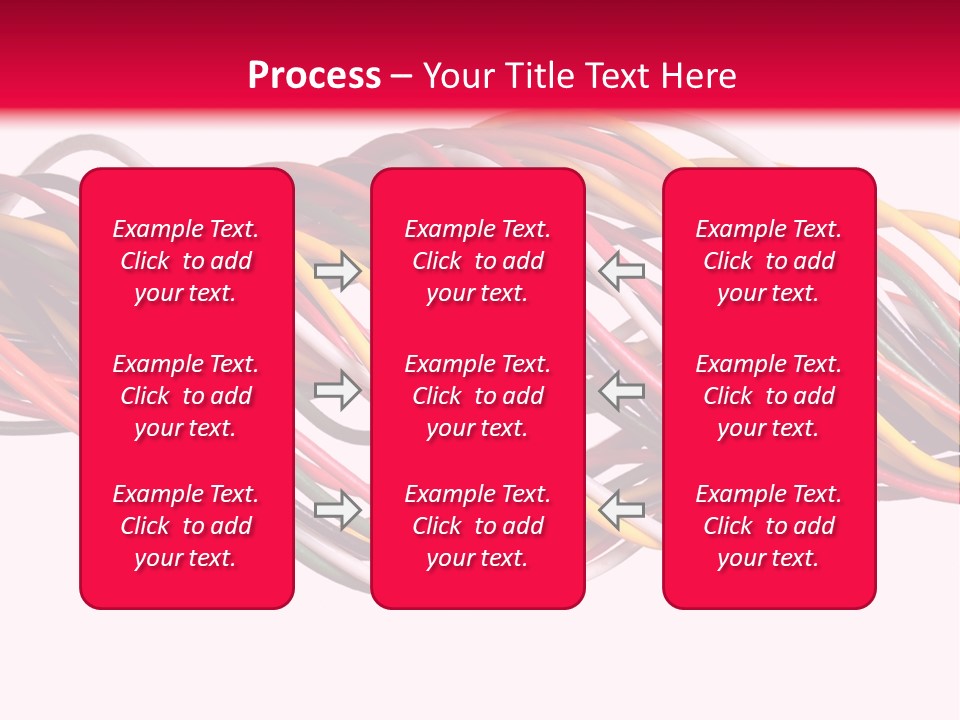 Process – Your Title Text Here

Example Text. Click to add your text.

Example Text. Click to add your text.

Example Text. Click to add your text.

Example Text. Click to add your text.

Example Text. Click to add your text.

Example Text. Click to add your text.

Example Text. Click to add your text.

Example Text. Click to add your text.

Example Text. Click to add your text.